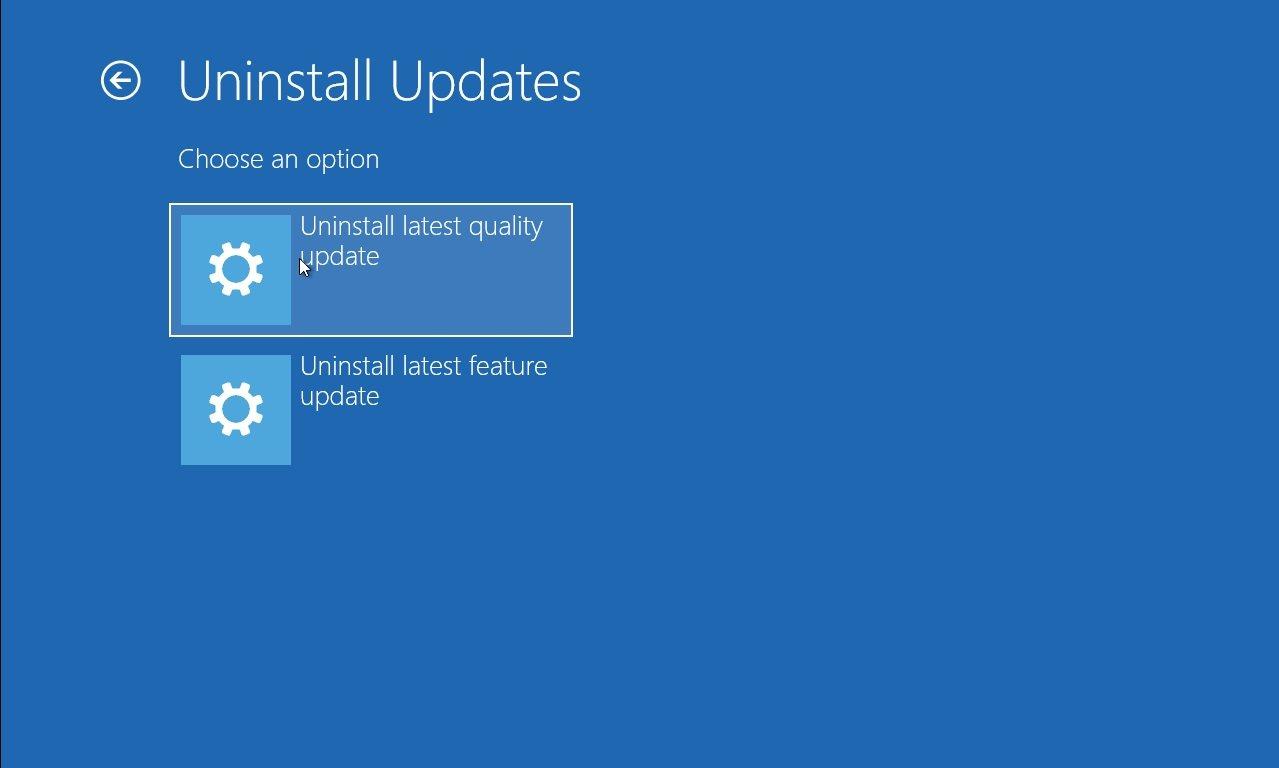 Uninstall Updates

Choose an option

Uninstall latest quality update

Uninstall latest feature update